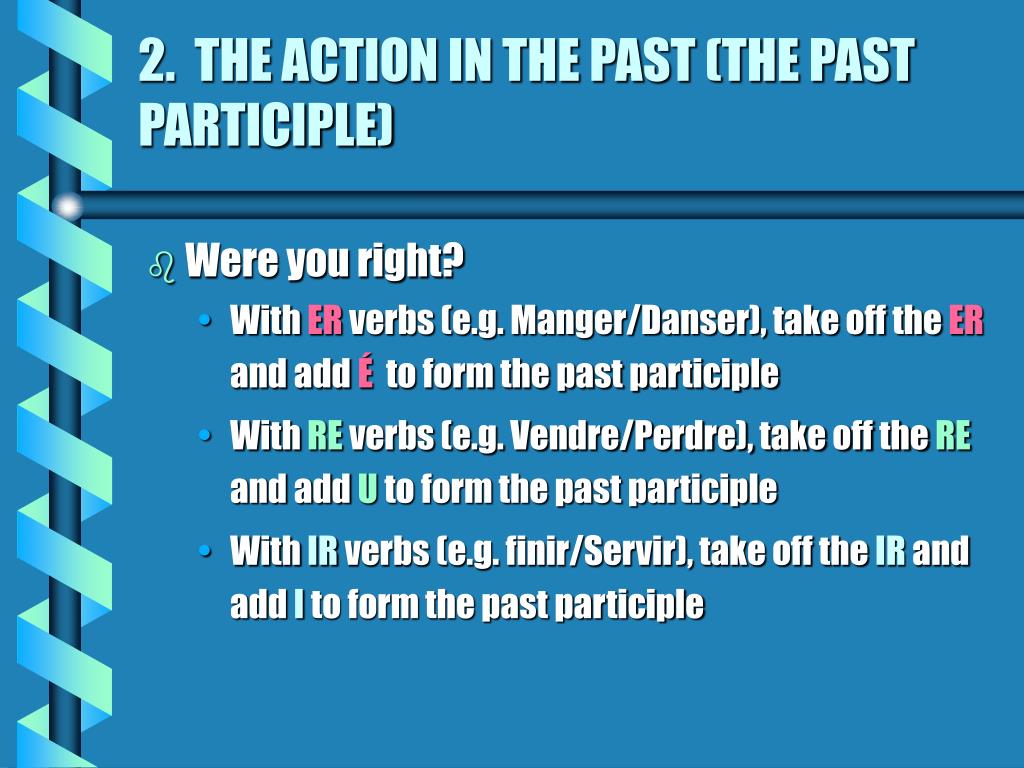 2. THE ACTION IN THE PAST (THE PAST PARTICIPLE)

Were you right?

• With ER verbs (e.g. Manger/Danser), take off the ER and add É to form the past participle

• With RE verbs (e.g. Vendre/Perdre), take off the RE and add U to form the past participle

• With IR verbs (e.g. finir/Servir), take off the IR and add I to form the past participle